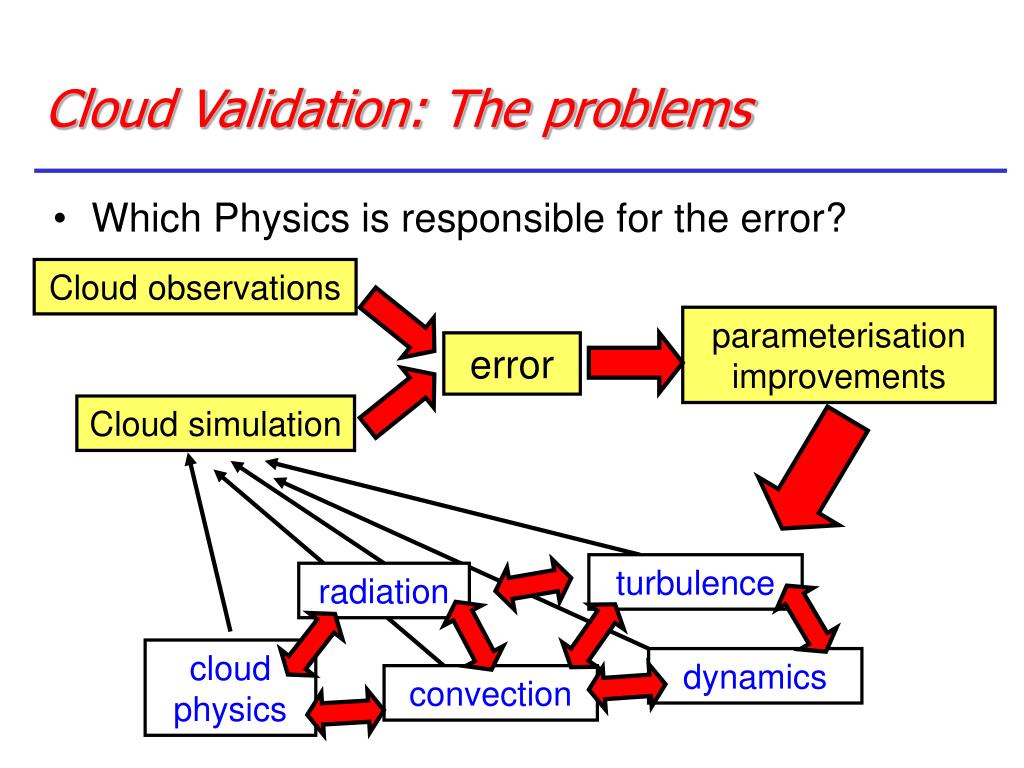 Cloud Validation: The problems

• Which Physics is responsible for the error?

Cloud observations

Cloud simulation

error

parameterisation improvements

radiation

turbulence

cloud physics

convection

dynamics